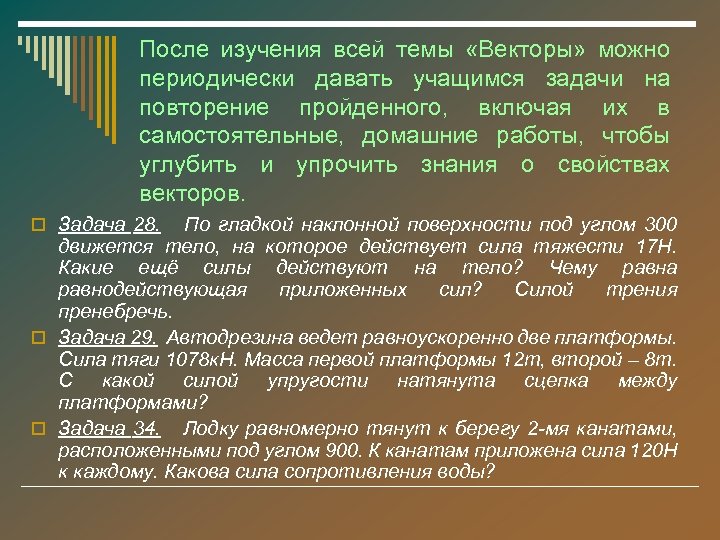 После изучения всей темы «Векторы» можно периодически давать учащимся задачи на повторение пройденного, включая их в самостоятельные, домашние работы, чтобы углубить и упрочить знания о свойствах векторов.

Задача 28. По гладкой наклонной поверхности под углом 300 движется тело, на которое действует сила тяжести 17Н. Какие ещё силы действуют на тело? Чему равна равнодействующая приложенных сил? Силой трения пренебречь.

Задача 29. Автодрезина ведет равноускоренно две платформы. Сила тяги 1078кН. Масса первой платформы 12т, второй – 8т. С какой силой упругости натянута сцепка между платформами?

Задача 34. Лодку равномерно тянут к берегу 2-мя канатами, расположенными под углом 900. К канатам приложена сила 120Н к каждому. Какова сила сопротивления воды?